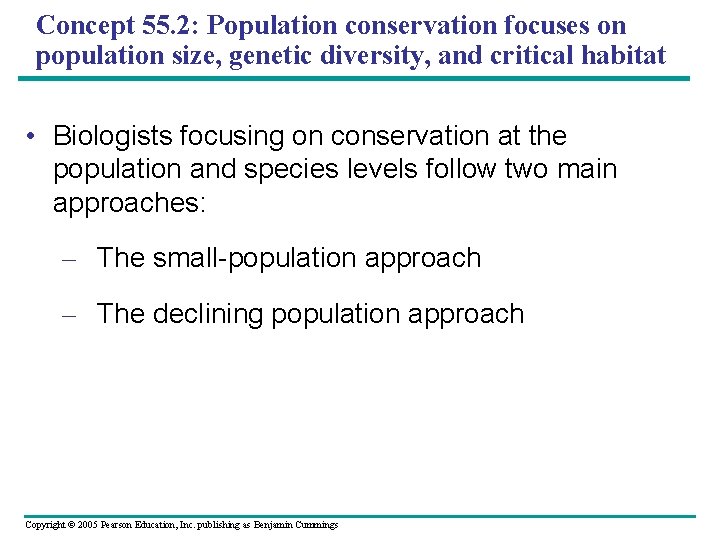 Concept 55.2: Population conservation focuses on population size, genetic diversity, and critical habitat

• Biologists focusing on conservation at the population and species levels follow two main approaches:

– The small-population approach

– The declining population approach

Copyright © 2005 Pearson Education, Inc. publishing as Benjamin Cummings